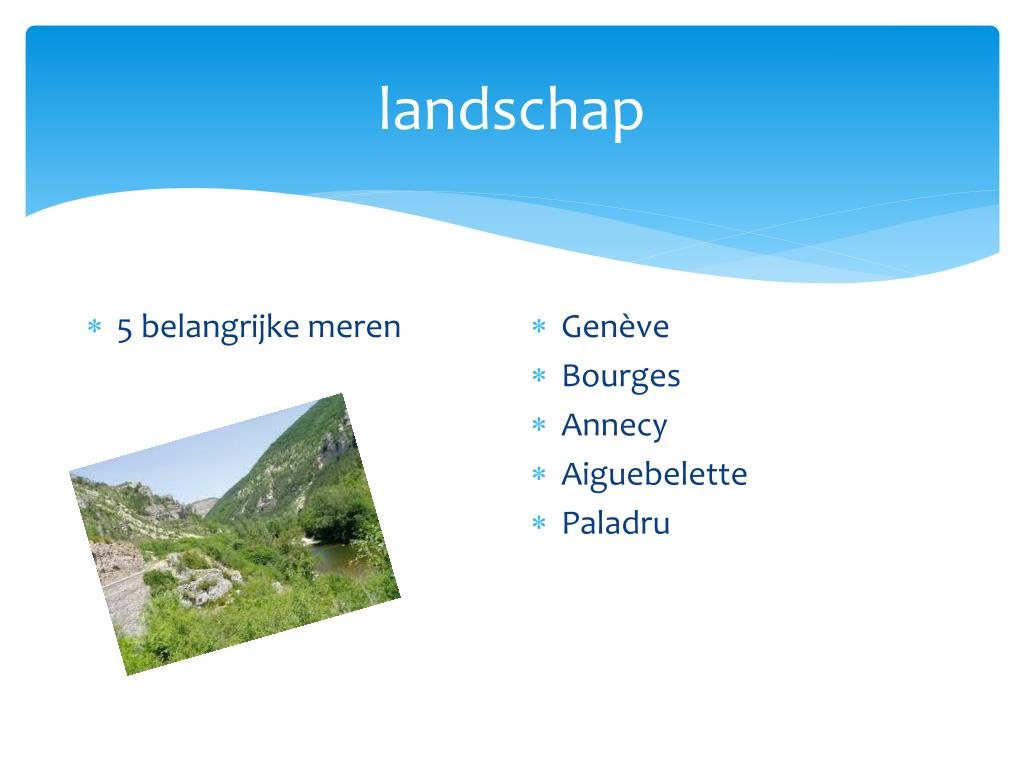 landschap

* 5 belangrijke meren

* Genève
* Bourges
* Annecy
* Aiguebelette
* Paladru